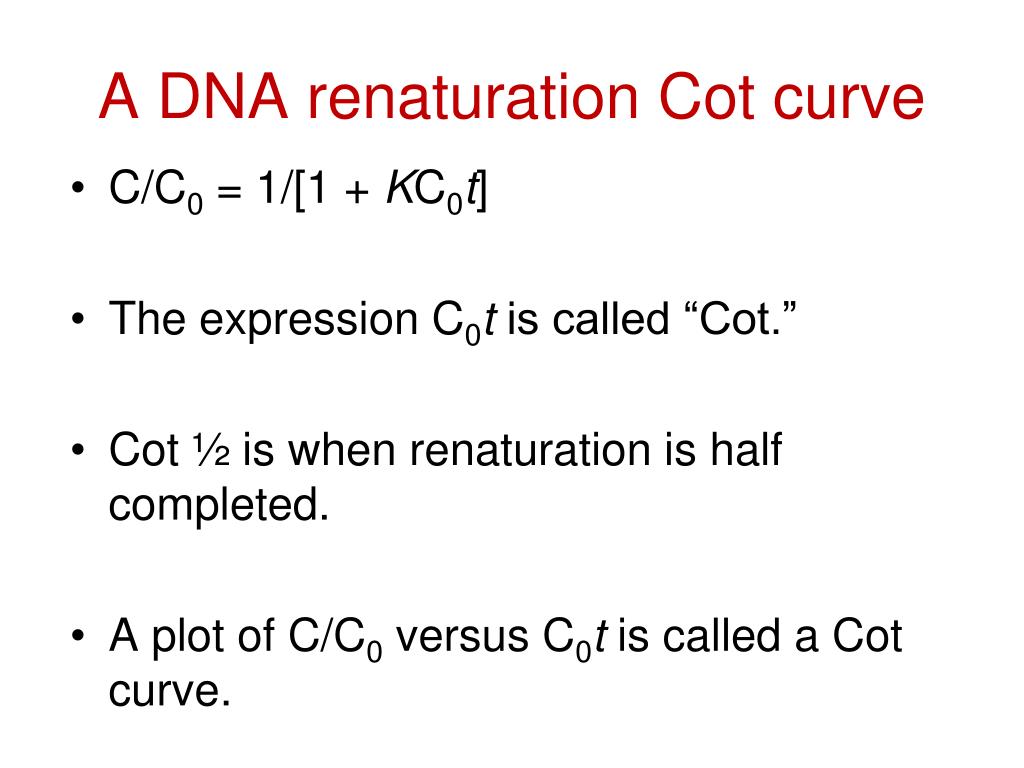 A DNA renaturation Cot curve

• $C/C_0 = 1/[1 + KC_0t]$

• The expression $C_0t$ is called “Cot.”

• Cot ½ is when renaturation is half completed.

• A plot of $C/C_0$ versus $C_0t$ is called a Cot curve.